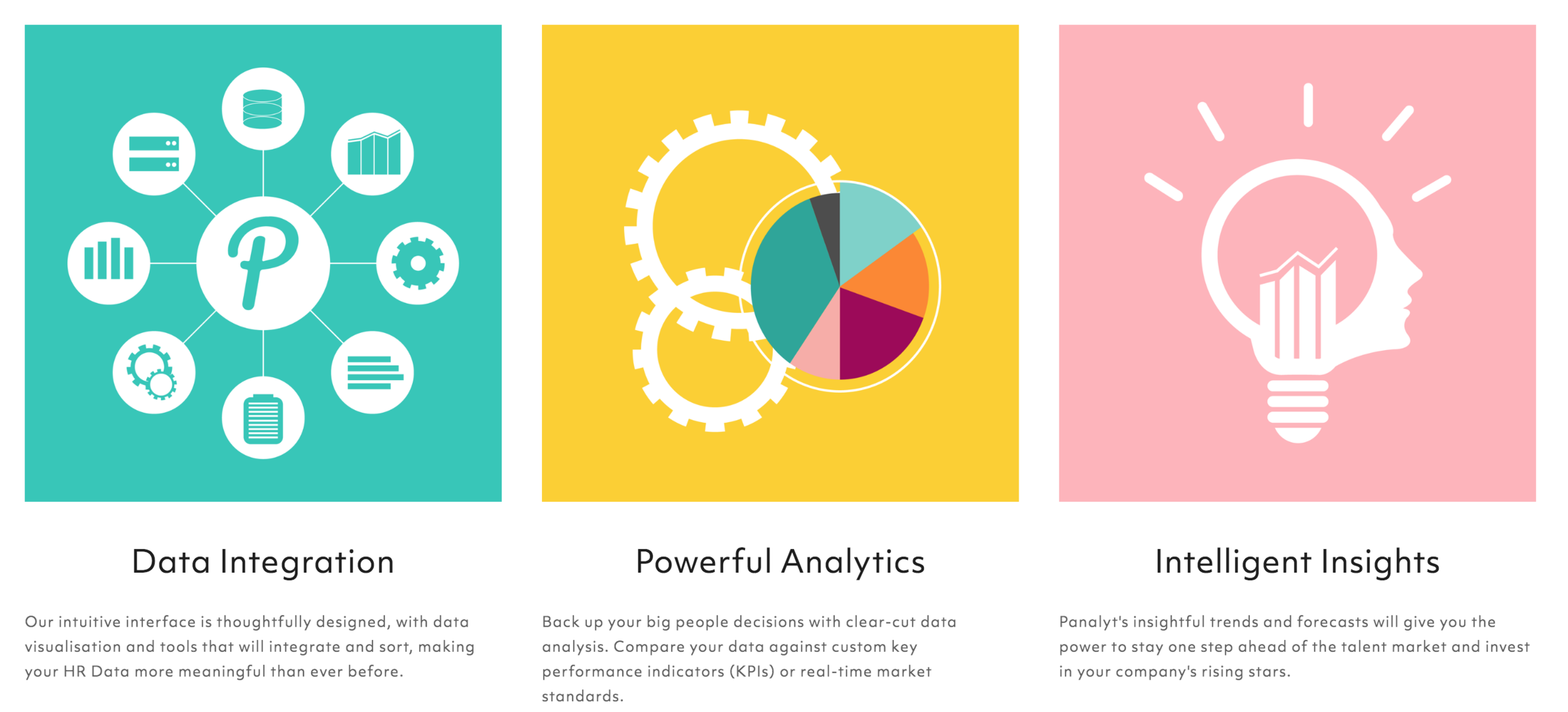 P

Data Integration

Our intuitive interface is thoughtfully designed, with data visualisation and tools that will integrate and sort, making your HR Data more meaningful than ever before.

Powerful Analytics

Back up your big people decisions with clear-cut data analysis. Compare your data against custom key performance indicators (KPIs) or real-time market standards.

Intelligent Insights

Panalyt's insightful trends and forecasts will give you the power to stay one step ahead of the talent market and invest in your company's rising stars.